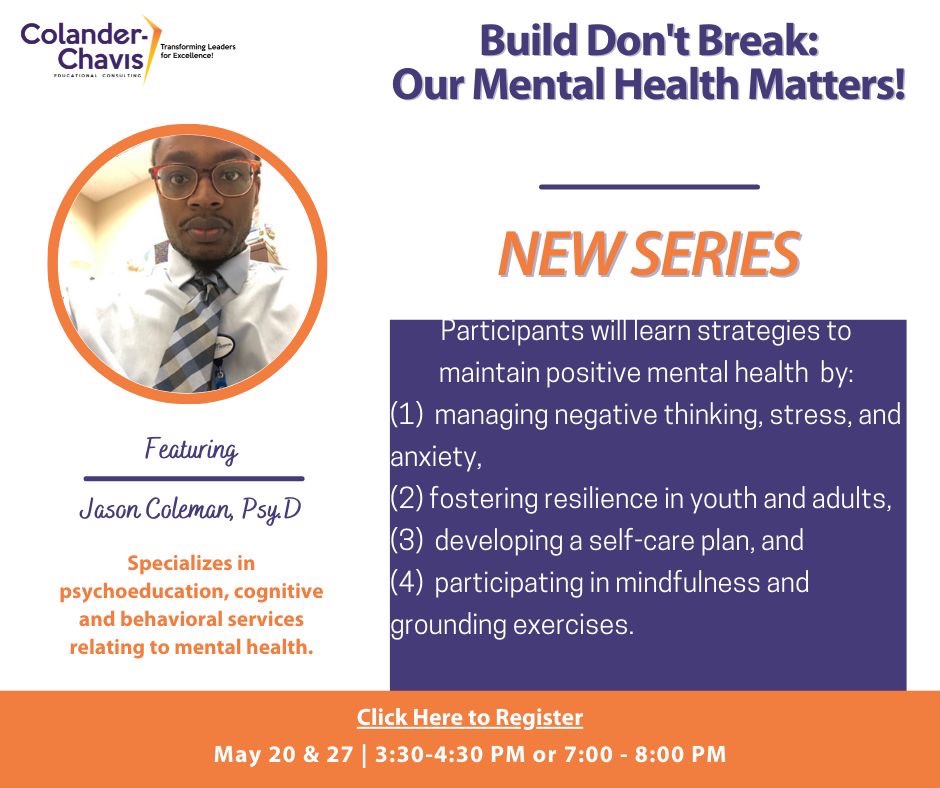 Colander-Chavis
EDUCATIONAL CONSULTING
Transforming Leaders for Excellence!

Build Don't Break:
Our Mental Health Matters!

NEW SERIES

Participants will learn strategies to maintain positive mental health by:
(1) managing negative thinking, stress, and anxiety,
(2) fostering resilience in youth and adults,
(3) developing a self-care plan, and
(4) participating in mindfulness and grounding exercises.

Featuring

Jason Coleman, Psy.D

Specializes in psychoeducation, cognitive and behavioral services relating to mental health.

Click Here to Register

May 20 & 27 | 3:30-4:30 PM or 7:00 - 8:00 PM